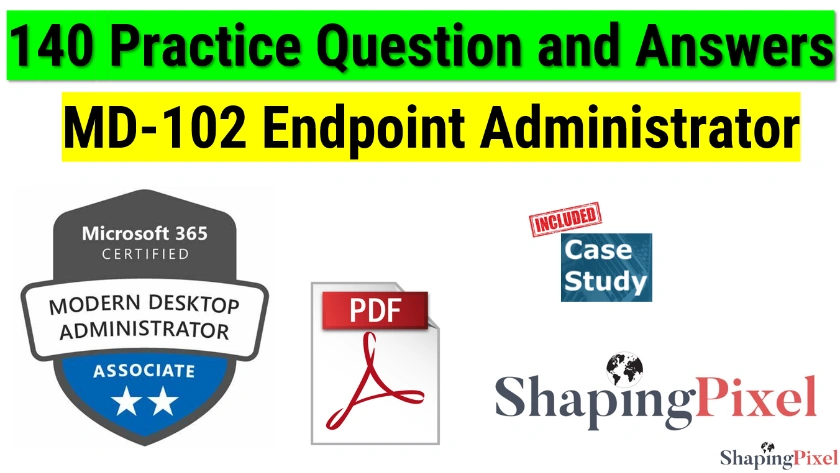 140 Practice Question and Answers

MD-102 Endpoint Administrator

Microsoft 365
CERTIFIED
MODERN DESKTOP ADMINISTRATOR
ASSOCIATE

PDF

INCLUDED
Case Study

ShapingPixel

ShapingPixel